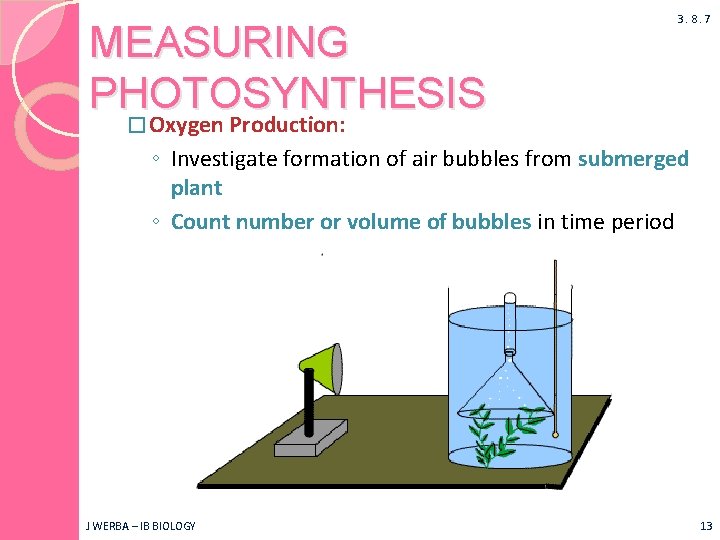 3.8.7

MEASURING PHOTOSYNTHESIS

□ Oxygen Production:

◦ Investigate formation of air bubbles from submerged plant

◦ Count number or volume of bubbles in time period

J WERBA – IB BIOLOGY

13